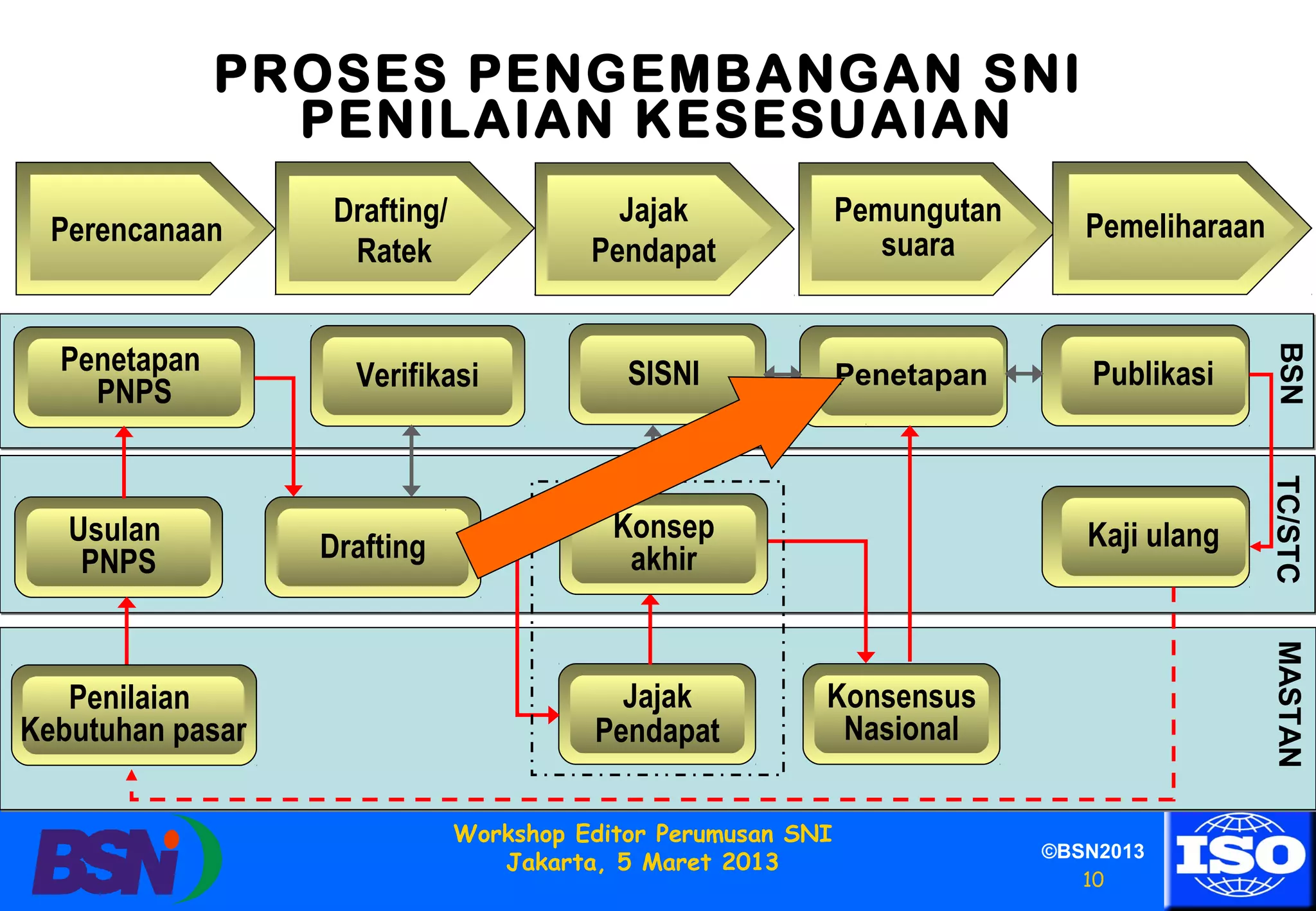 PROSES PENGEMBANGAN SNI
PENILAIAN KESESUAIAN

Perencanaan

Drafting/ Ratek

Jajak Pendapat

Pemungutan suara

Pemeliharaan

Penetapan PNPS

Verifikasi

SISNI

Penetapan

Publikasi

BSN

Usulan PNPS

Drafting

Konsep akhir

Kaji ulang

TC/STC

Penilaian Kebutuhan pasar

Jajak Pendapat

Konsensus Nasional

MASTAN

BSN

Workshop Editor Perumusan SNI
Jakarta, 5 Maret 2013

©BSN2013
10

ISO